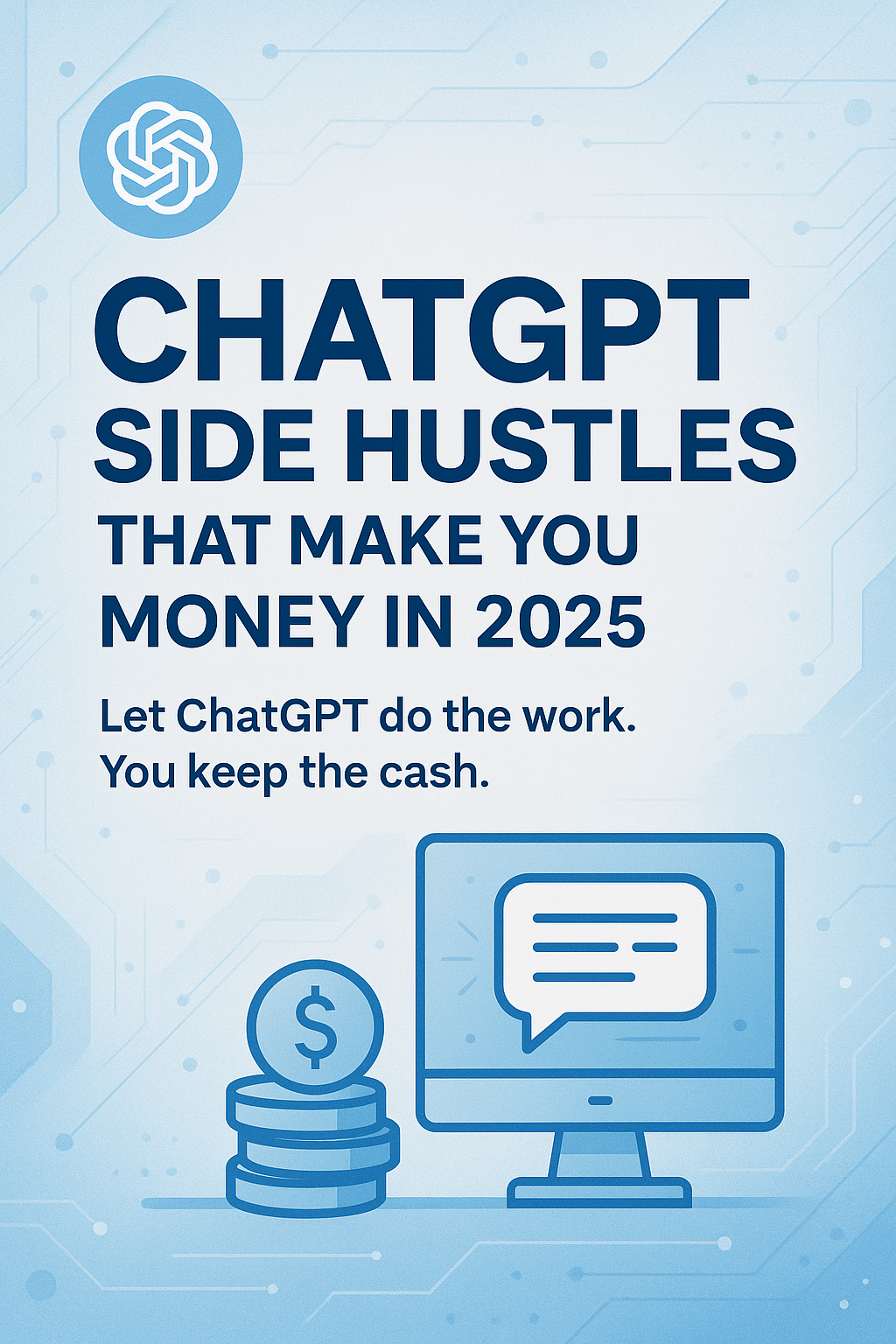 CHATGPT SIDE HUSTLES THAT MAKE YOU MONEY IN 2025

Let ChatGPT do the work. You keep the cash.

$